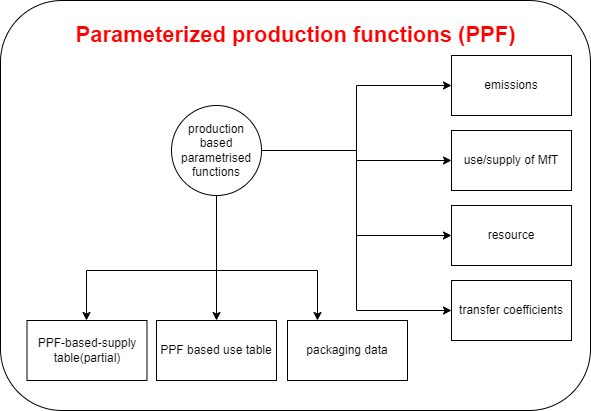 Parameterized production functions (PPF)

production based parametrised functions

emissions

use/supply of MfT

resource

transfer coefficients

PPF-based-supply table(partial)

PPF based use table

packaging data